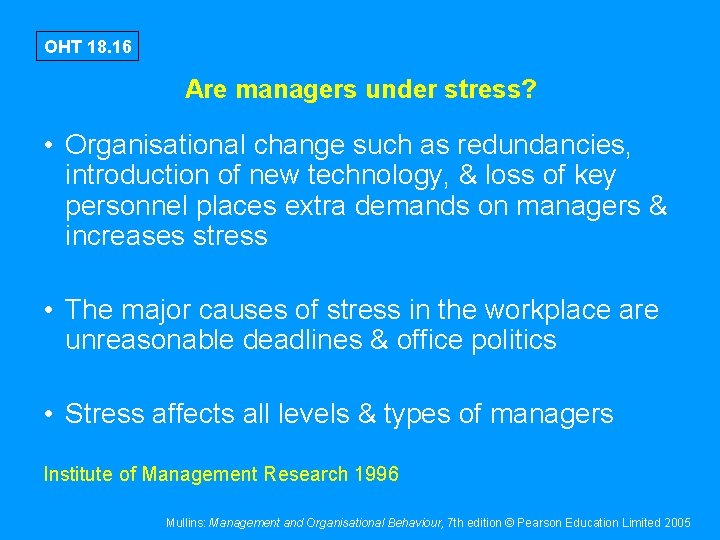 OHT 18.16

Are managers under stress?

• Organisational change such as redundancies, introduction of new technology, & loss of key personnel places extra demands on managers & increases stress

• The major causes of stress in the workplace are unreasonable deadlines & office politics

• Stress affects all levels & types of managers

Institute of Management Research 1996

Mullins: Management and Organisational Behaviour, 7th edition © Pearson Education Limited 2005